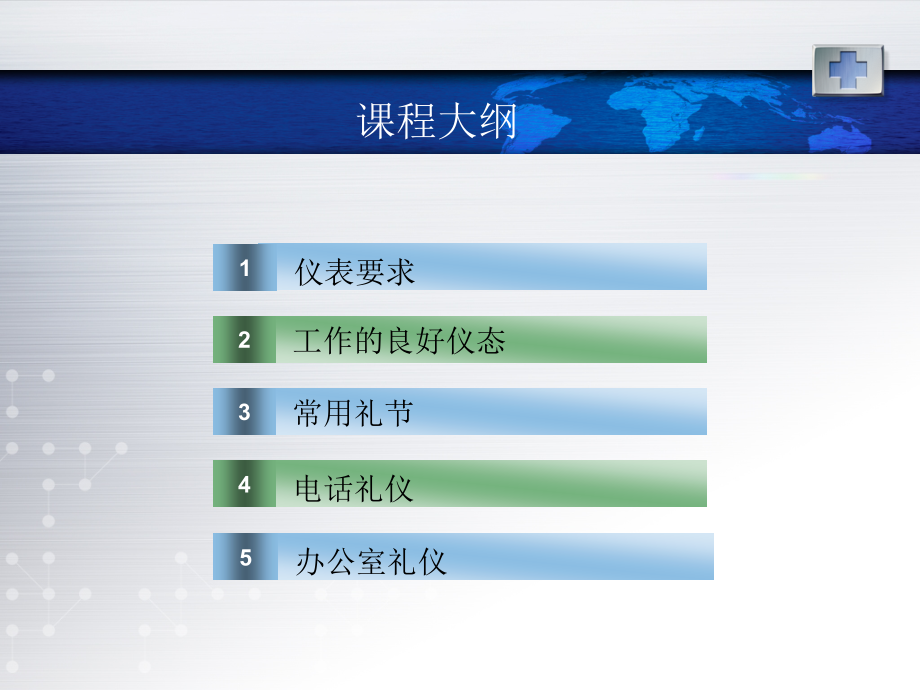 课程大纲

1 仪表要求

2 工作的良好仪态

3 常用礼节

4 电话礼仪

5 办公室礼仪